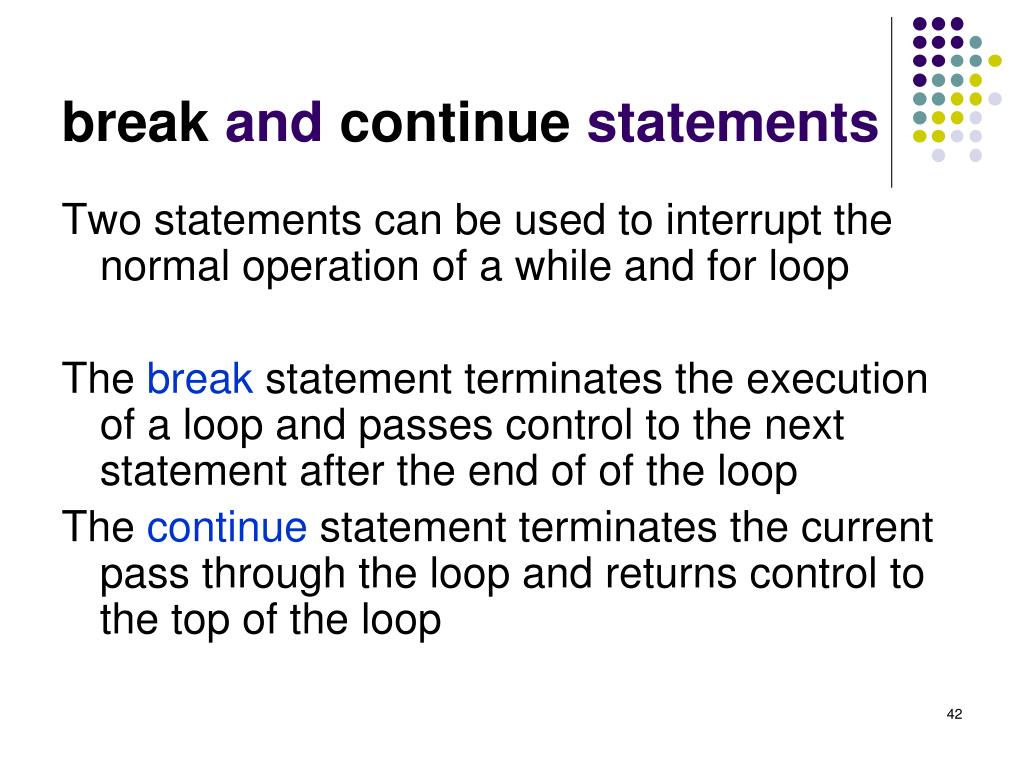 break and continue statements

Two statements can be used to interrupt the normal operation of a while and for loop

The break statement terminates the execution of a loop and passes control to the next statement after the end of of the loop

The continue statement terminates the current pass through the loop and returns control to the top of the loop

42